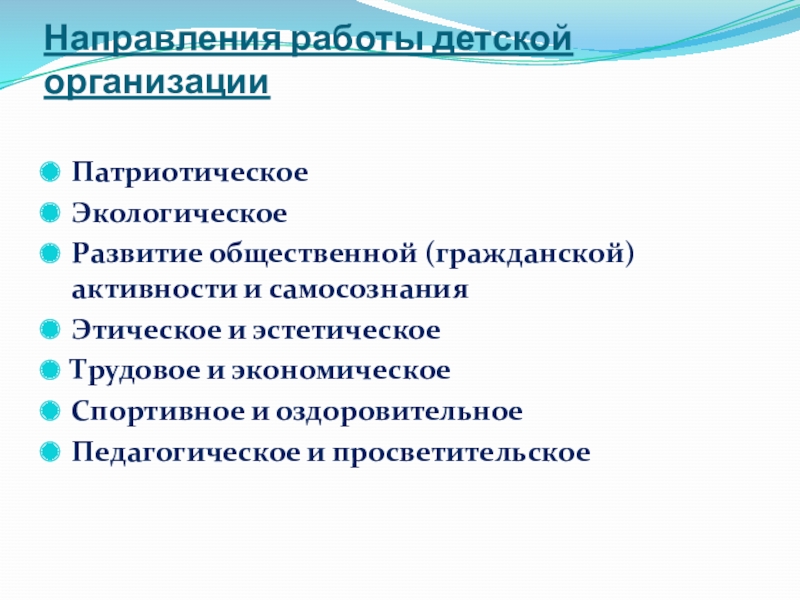 Направления работы детской организации

Патриотическое
Экологическое
Развитие общественной (гражданской) активности и самосознания
Этическое и эстетическое
Трудовое и экономическое
Спортивное и оздоровительное
Педагогическое и просветительское